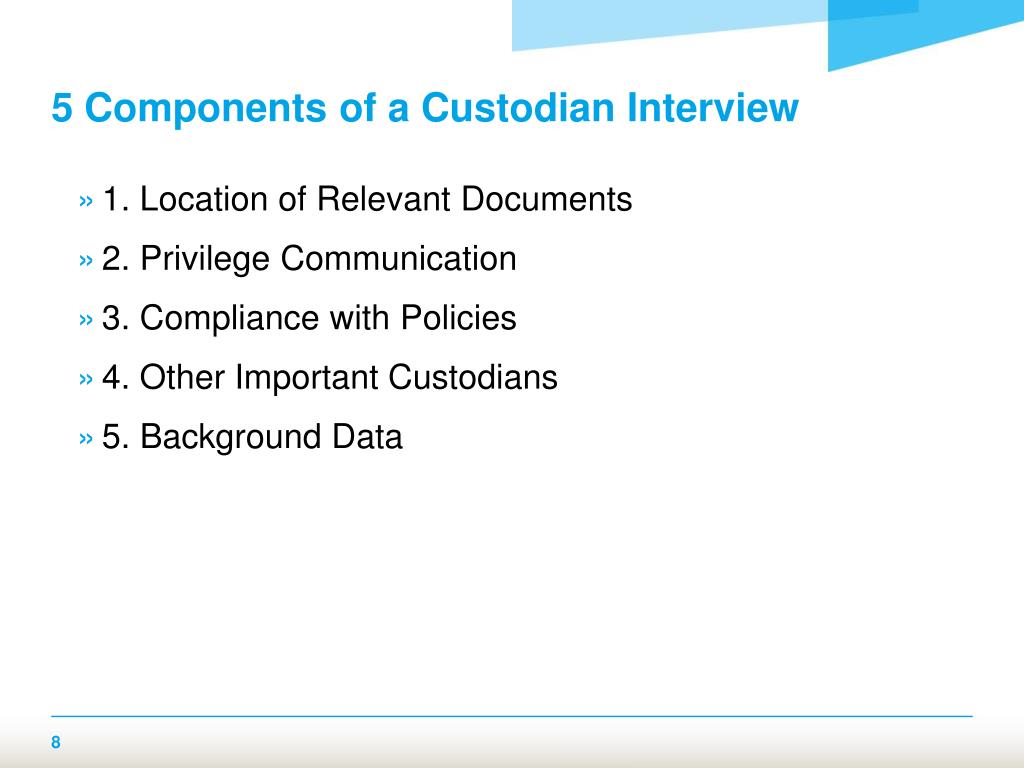 5 Components of a Custodian Interview

» 1. Location of Relevant Documents

» 2. Privilege Communication

» 3. Compliance with Policies

» 4. Other Important Custodians

» 5. Background Data

8